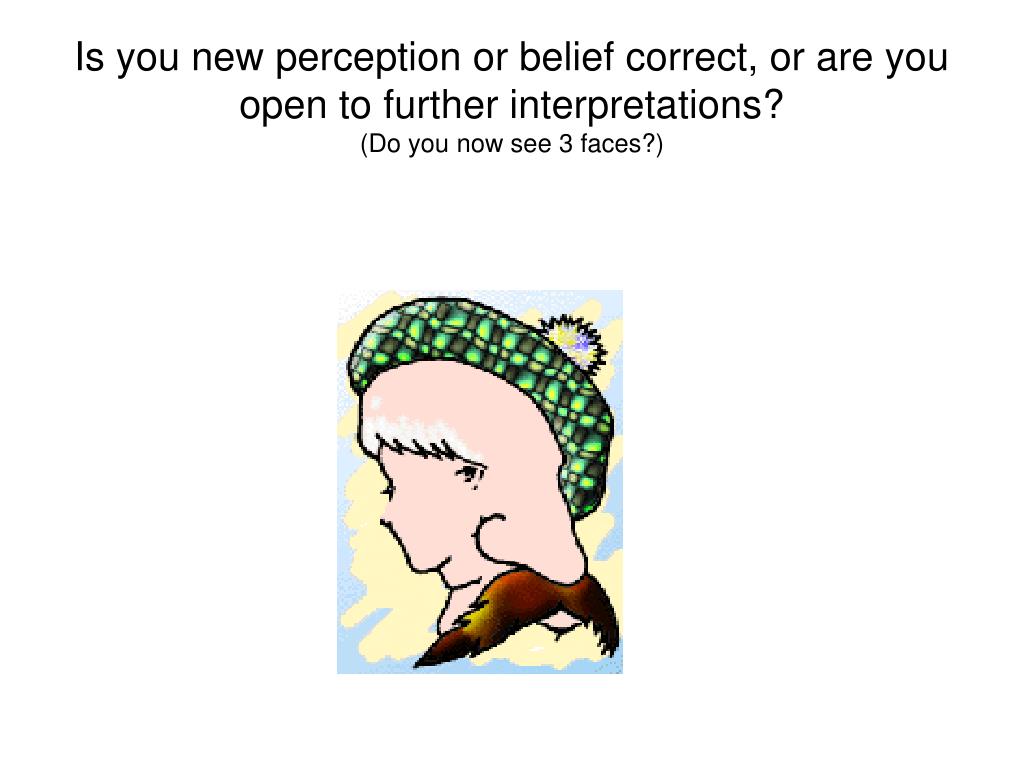 Is you new perception or belief correct, or are you open to further interpretations?
(Do you now see 3 faces?)